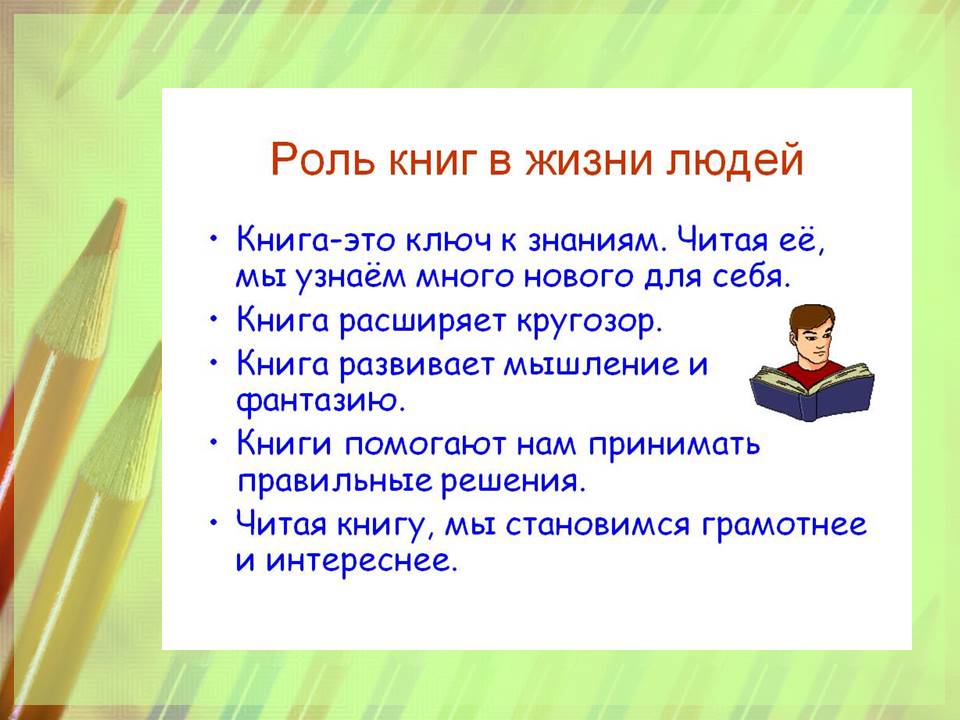 Роль книг в жизни людей

• Книга-это ключ к знаниям. Читая её, мы узнаём много нового для себя.
• Книга расширяет кругозор.
• Книга развивает мышление и фантазию.
• Книги помогают нам принимать правильные решения.
• Читая книгу, мы становимся грамотнее и интереснее.